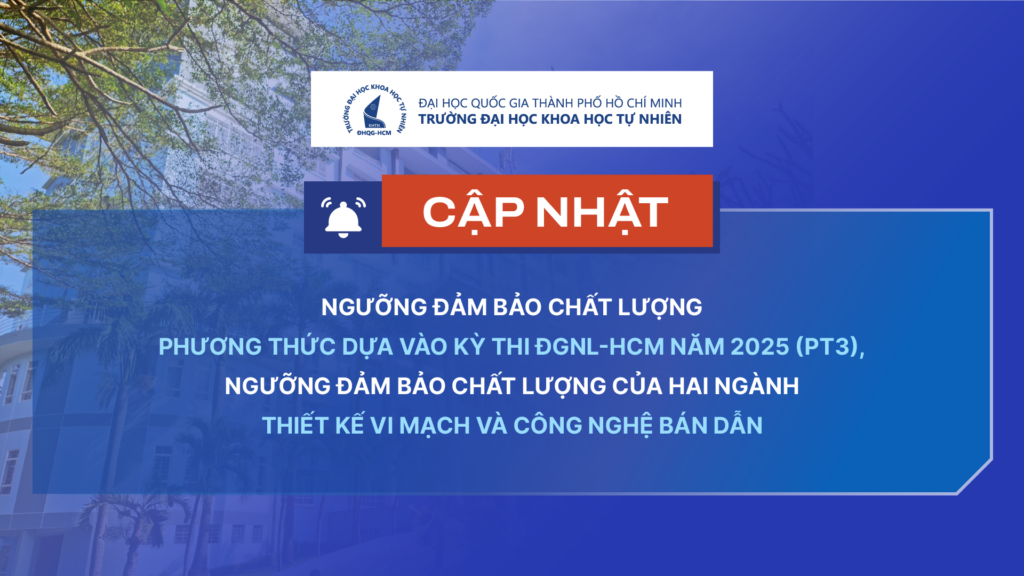 TRƯỜNG ĐẠI HỌC KHOA HỌC TỰ NHIÊN
ĐHQG-HCM

ĐẠI HỌC QUỐC GIA THÀNH PHỐ HỒ CHÍ MINH
TRƯỜNG ĐẠI HỌC KHOA HỌC TỰ NHIÊN

CẬP NHẬT

NGƯỠNG ĐẢM BẢO CHẤT LƯỢNG
PHƯƠNG THỨC DỰA VÀO KỲ THI ĐGNL-HCM NĂM 2025 (PT3),
NGƯỠNG ĐẢM BẢO CHẤT LƯỢNG CỦA HAI NGÀNH
THIẾT KẾ VI MẠCH VÀ CÔNG NGHỆ BÁN DẪN